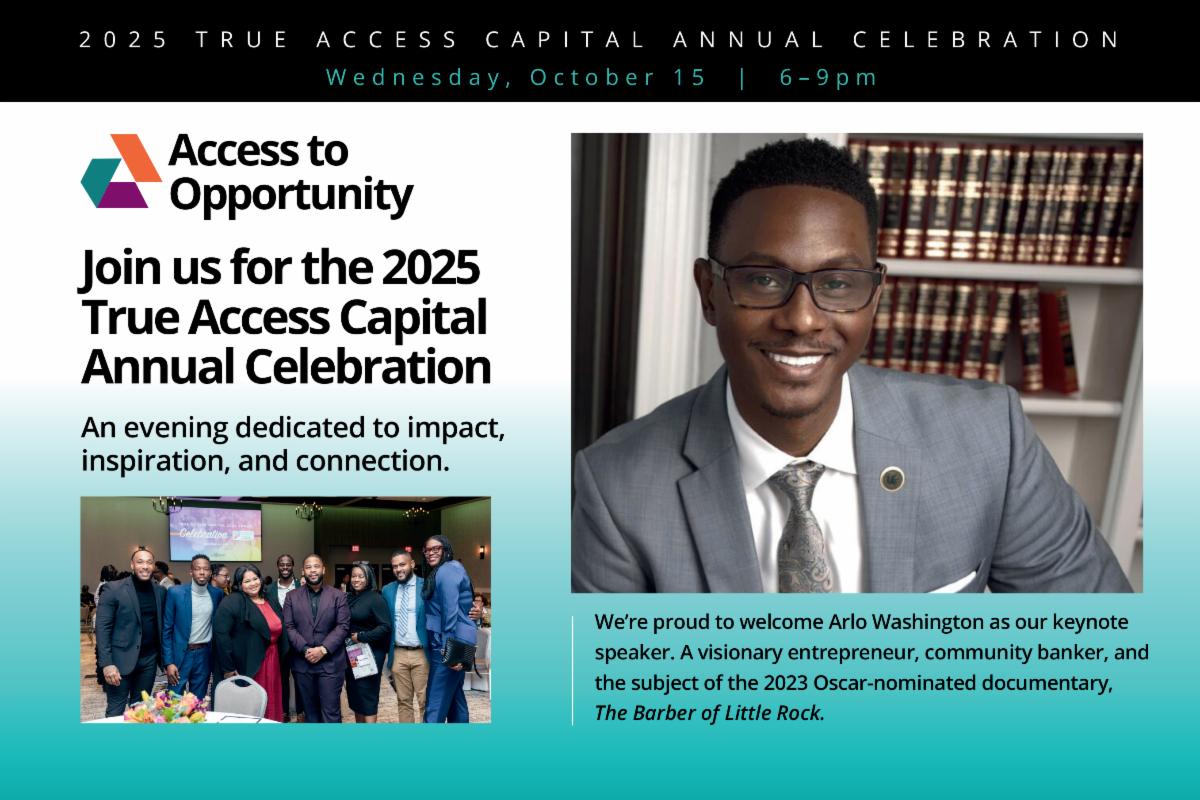 2025 TRUE ACCESS CAPITAL ANNUAL CELEBRATION
Wednesday, October 15 | 6–9pm

Access to Opportunity

Join us for the 2025 True Access Capital Annual Celebration

An evening dedicated to impact, inspiration, and connection.

Celebration

We're proud to welcome Arlo Washington as our keynote speaker. A visionary entrepreneur, community banker, and the subject of the 2023 Oscar-nominated documentary, The Barber of Little Rock.